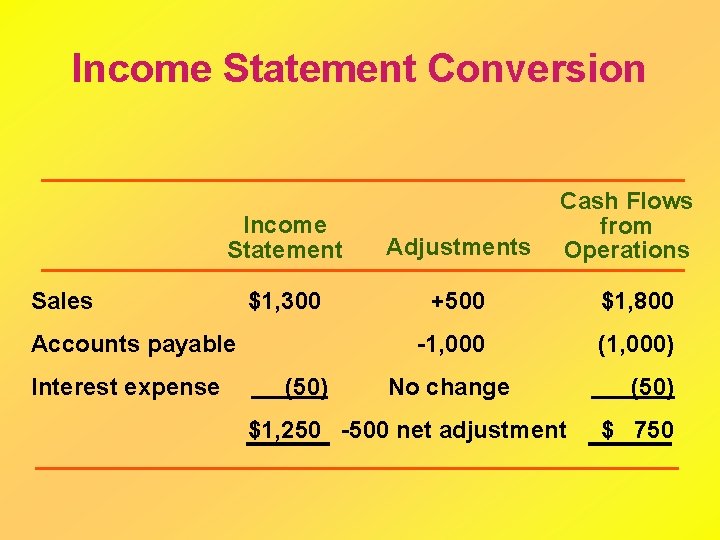 Income Statement Conversion

| | Income Statement | Adjustments | Cash Flows from Operations |
|---|---|---|---|
| Sales | \$1,300 | +500 | \$1,800 |
| Accounts payable | | -1,000 | (1,000) |
| Interest expense | (50) | No change | (50) |
| | \$1,250 | -500 net adjustment | \$ 750 |